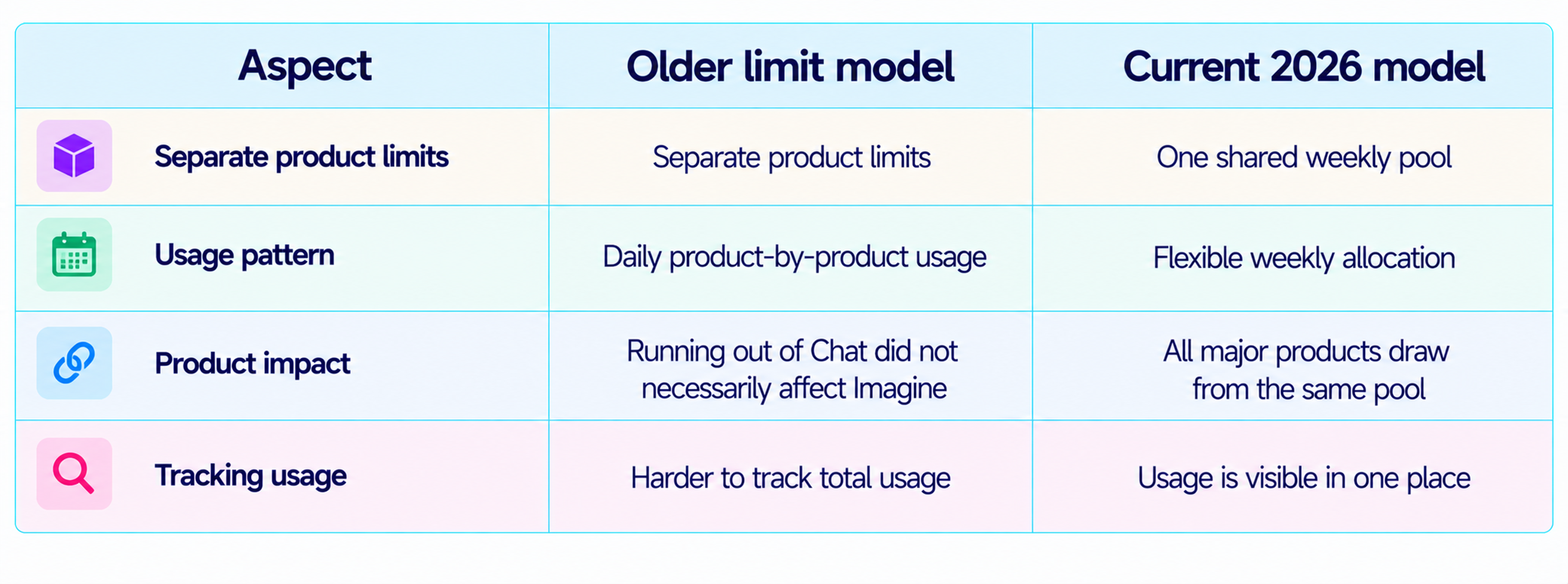 | Aspect | Older limit model | Current 2026 model |
|---|---|---|
| Separate product limits | Separate product limits | One shared weekly pool |
| Usage pattern | Daily product-by-product usage | Flexible weekly allocation |
| Product impact | Running out of Chat did not necessarily affect Imagine | All major products draw from the same pool |
| Tracking usage | Harder to track total usage | Usage is visible in one place |